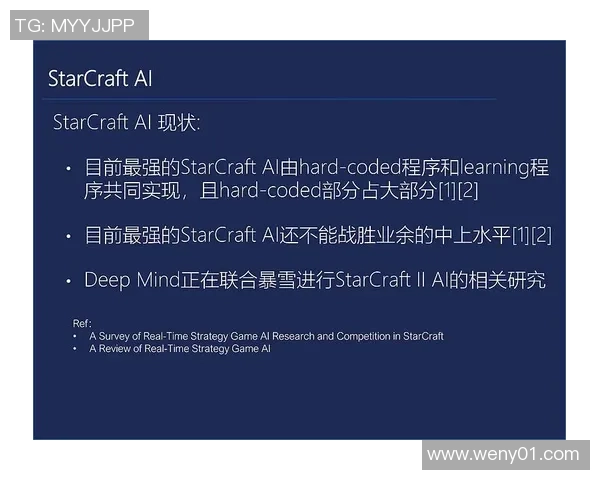 TG: MYYJJPP

StarCraft AI

StarCraft AI 现状:

• 目前最强的StarCraft AI由hard-coded程序和learning程序共同实现，且hard-coded部分占大部分[1][2]

• 目前最强的StarCraft AI还不能战胜业余的中上水平[1][2]

• Deep Mind正在联合暴雪进行StarCraft II AI的相关研究

Ref:
• A Survey of Real-Time Strategy Game AI Research and Competition in StarCraft
• A Review of Real-Time Strategy Game AI

www.weny01.com